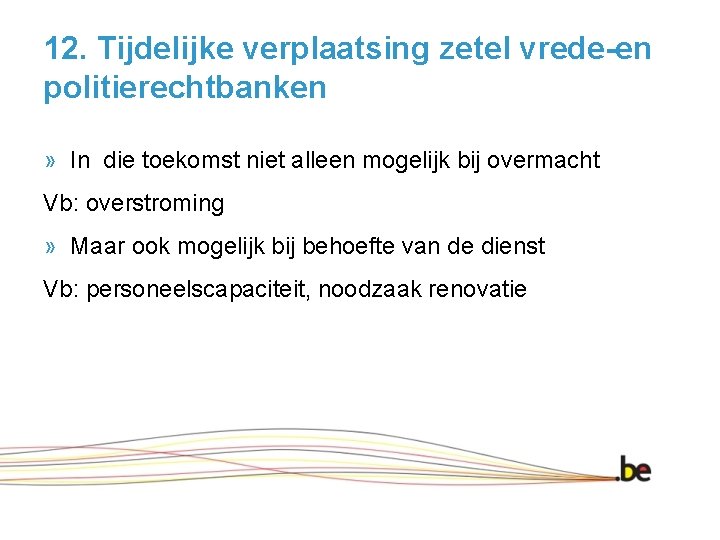 12. Tijdelijke verplaatsing zetel vrede-en politierechtbanken

» In die toekomst niet alleen mogelijk bij overmacht

Vb: overstroming

» Maar ook mogelijk bij behoefte van de dienst

Vb: personeelscapaciteit, noodzaak renovatie

.be